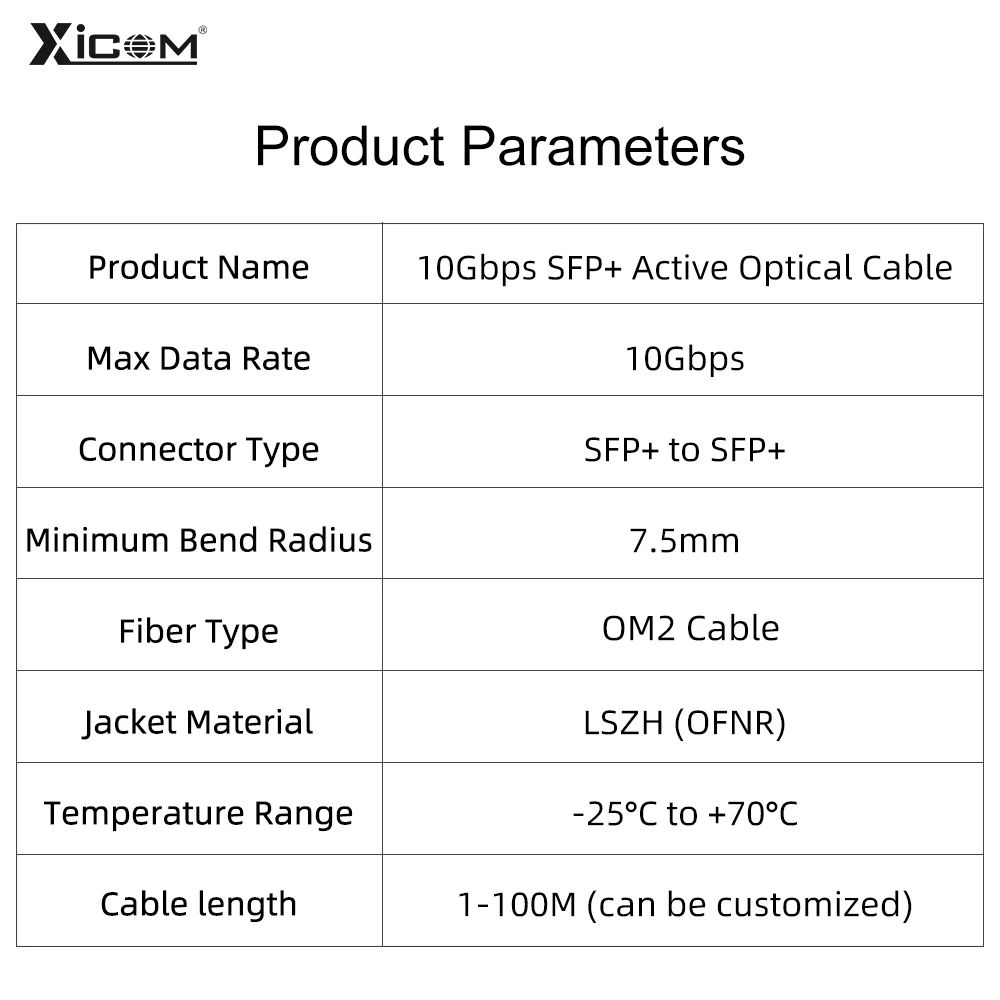 XICOM®

Product Parameters

| Product Name | 10Gbps SFP+ Active Optical Cable |
|---|---|
| Max Data Rate | 10Gbps |
| Connector Type | SFP+ to SFP+ |
| Minimum Bend Radius | 7.5mm |
| Fiber Type | OM2 Cable |
| Jacket Material | LSZH (OFNR) |
| Temperature Range | -25°C to +70°C |
| Cable length | 1-100M (can be customized) |